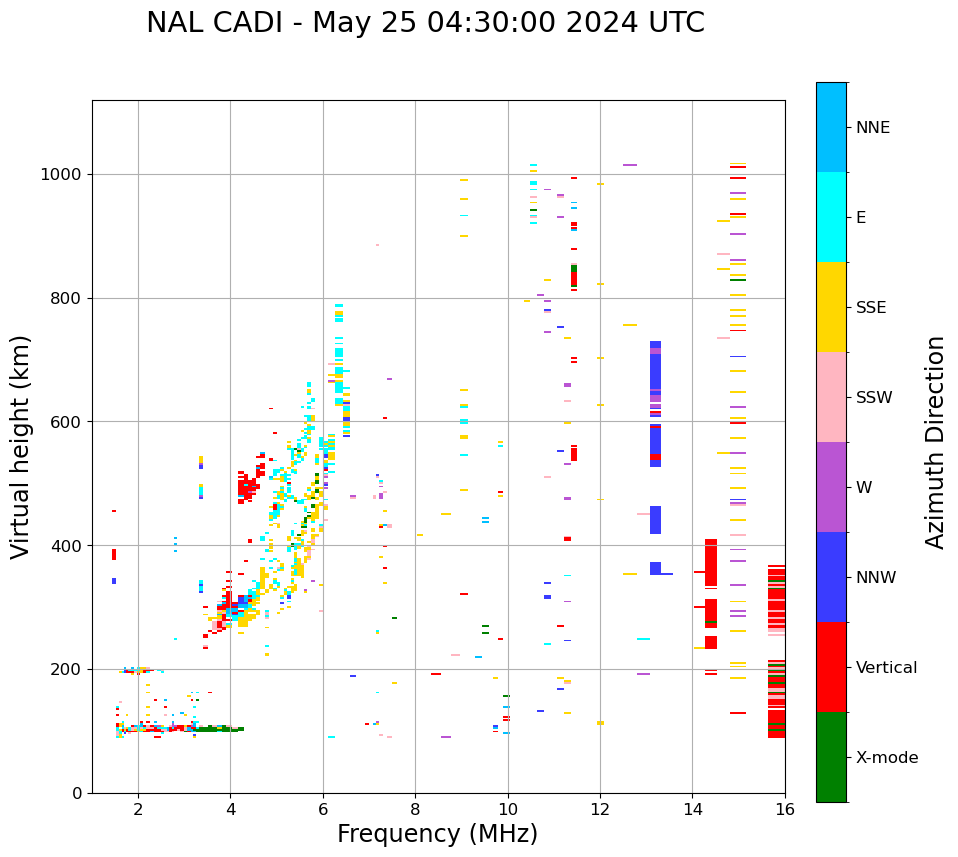 NAL CADI - May 25 04:30:00 2024 UTC

Virtual height (km)

1000
800
600
400
200
0

2
4
6
8
10
12
14
16

Frequency (MHz)

NNE
E
SSE
SSW
W
NNW
Vertical
X-mode

Azimuth Direction